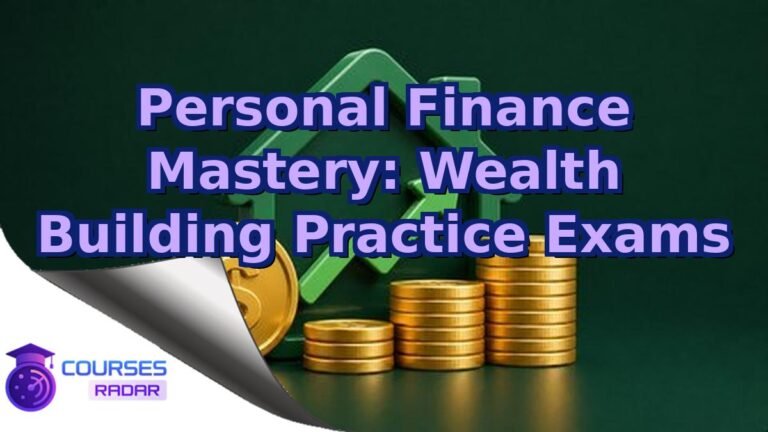 Personal Finance Mastery: Wealth Building Practice Exams

COURSES
RADAR